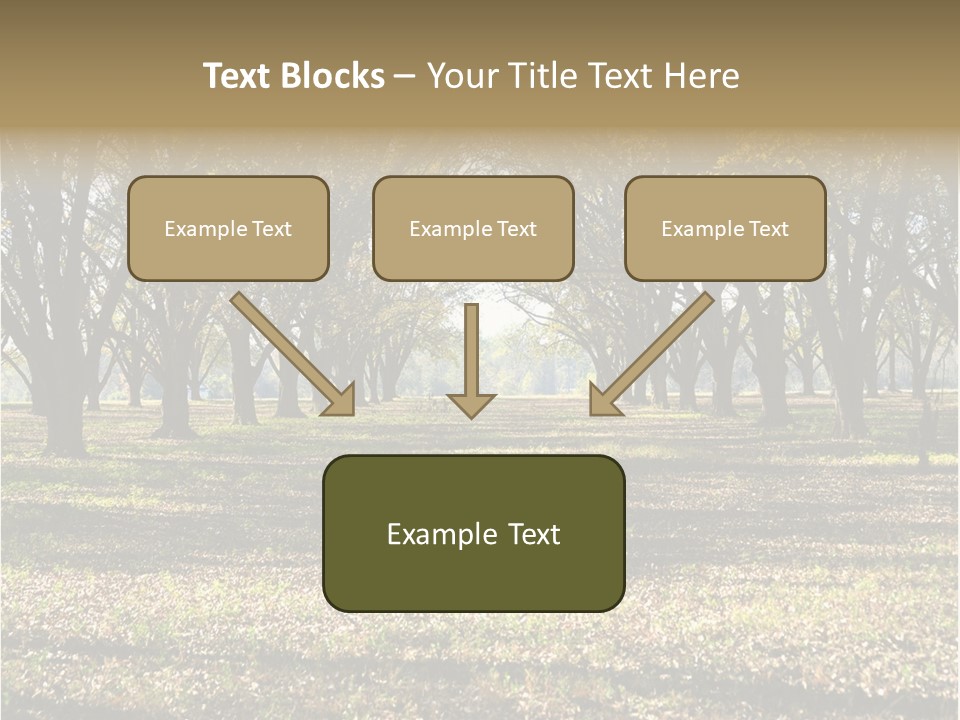 Text Blocks – Your Title Text Here

Example Text

Example Text

Example Text

Example Text